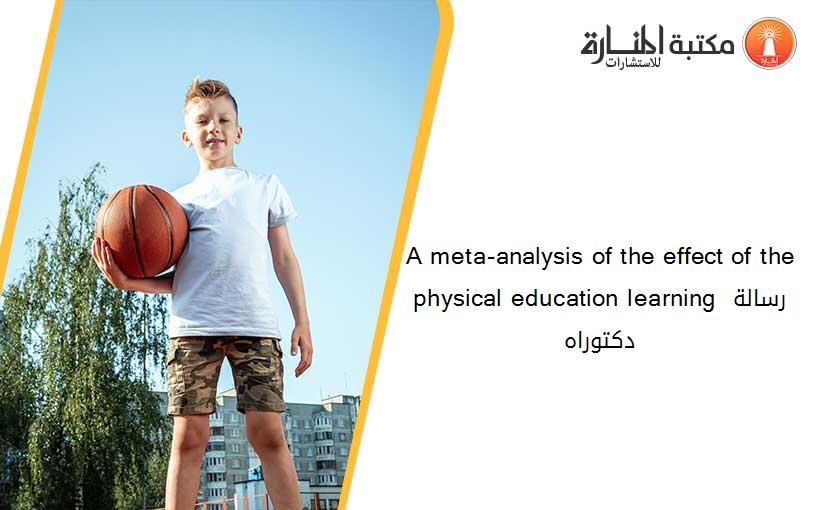 مكتبة المنارة للاستشارات

A meta-analysis of the effect of the physical education learning رسالة دكتوراه